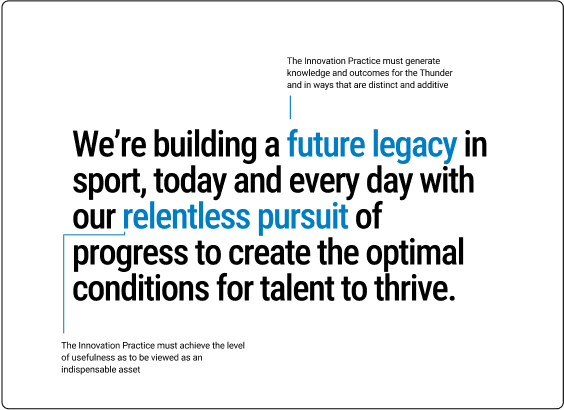 The Innovation Practice must generate knowledge and outcomes for the Thunder and in ways that are distinct and additive

We're building a future legacy in sport, today and every day with our relentless pursuit of progress to create the optimal conditions for talent to thrive.

The Innovation Practice must achieve the level of usefulness as to be viewed as an indispensable asset